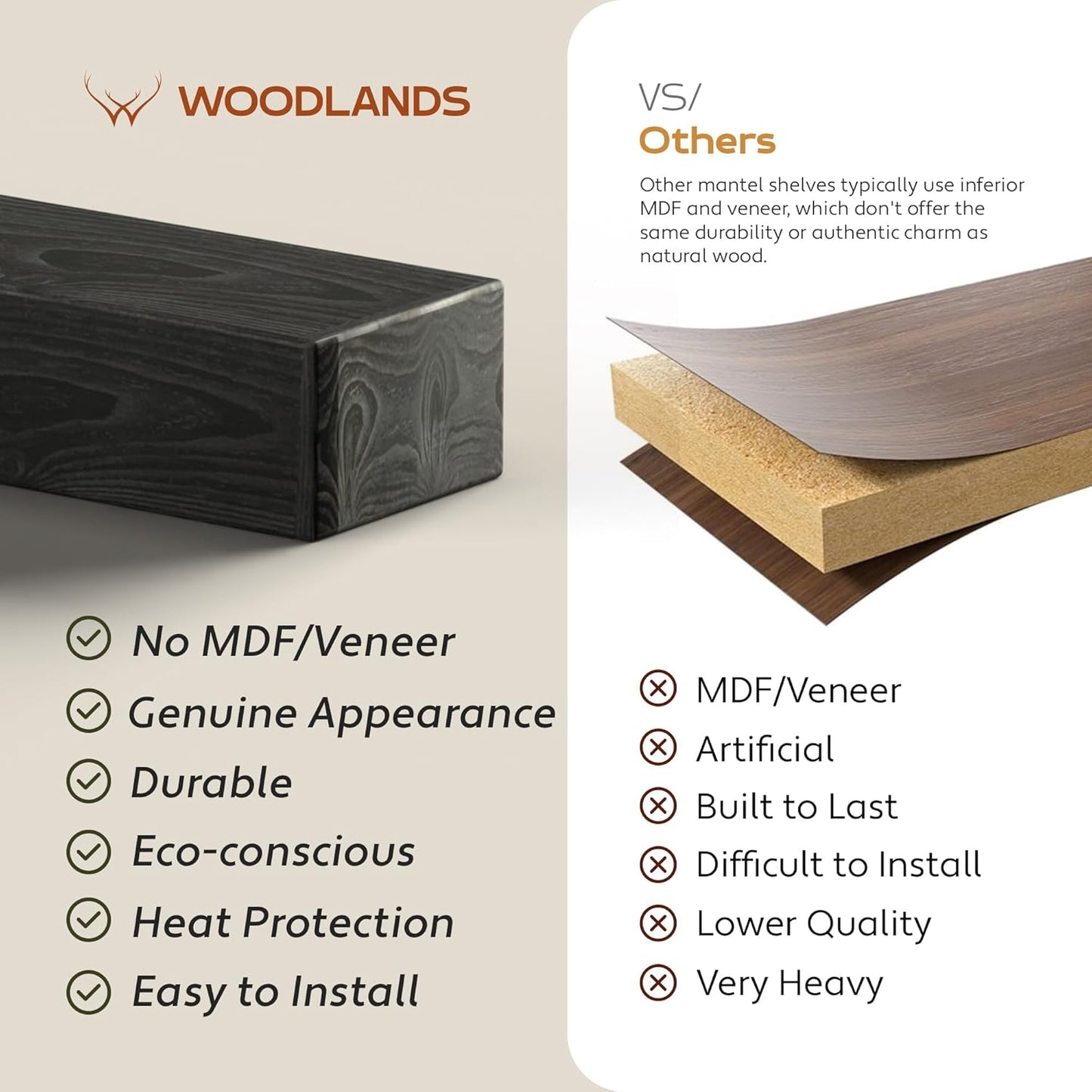 WOODLANDS

No MDF/Veneer
Genuine Appearance
Durable
Eco-conscious
Heat Protection
Easy to Install

VS/
Others

Other mantel shelves typically use inferior MDF and veneer, which don't offer the same durability or authentic charm as natural wood.

MDF/Veneer
Artificial
Built to Last
Difficult to Install
Lower Quality
Very Heavy